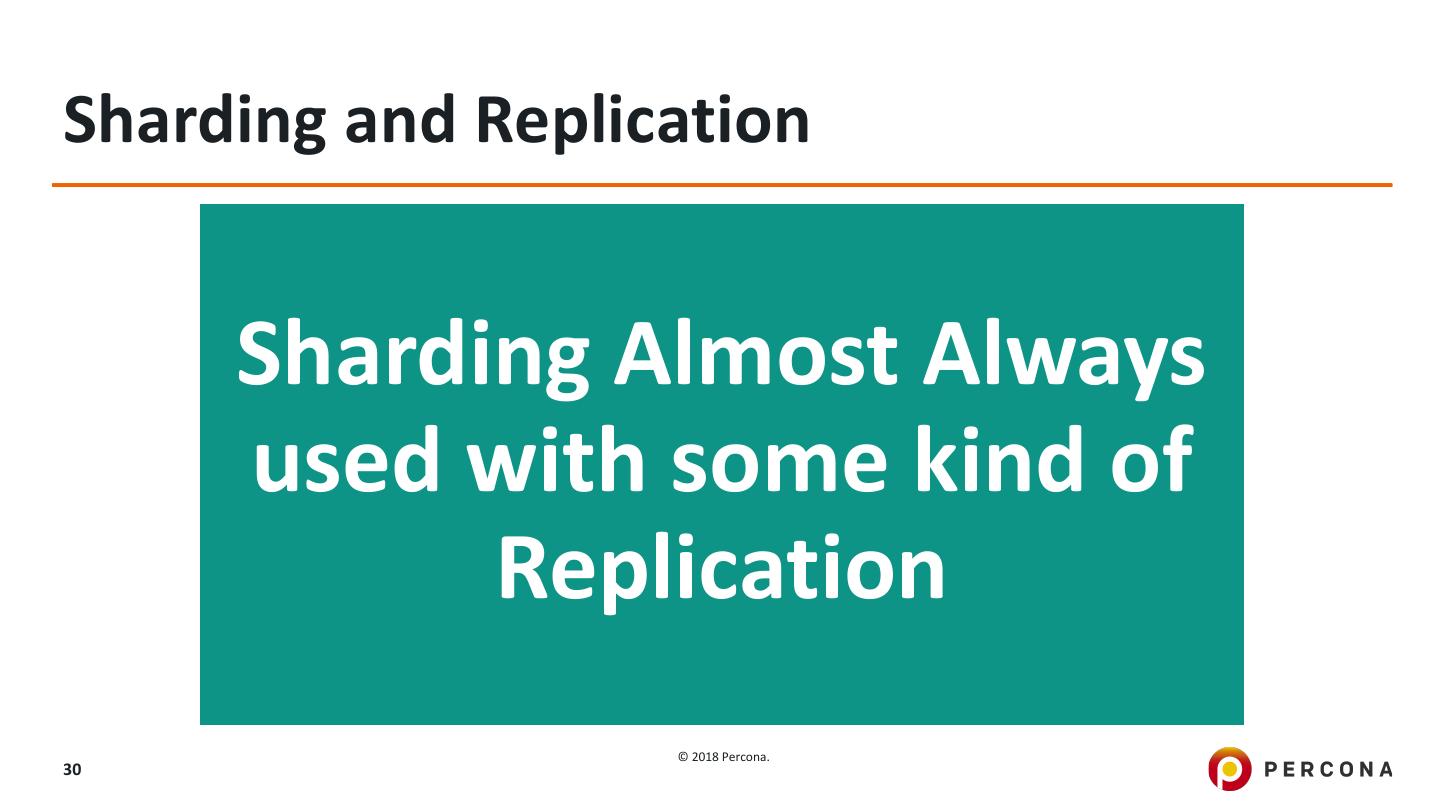 Sharding and Replication

Sharding Almost Always used with some kind of Replication

30

© 2018 Percona.

PERCONA